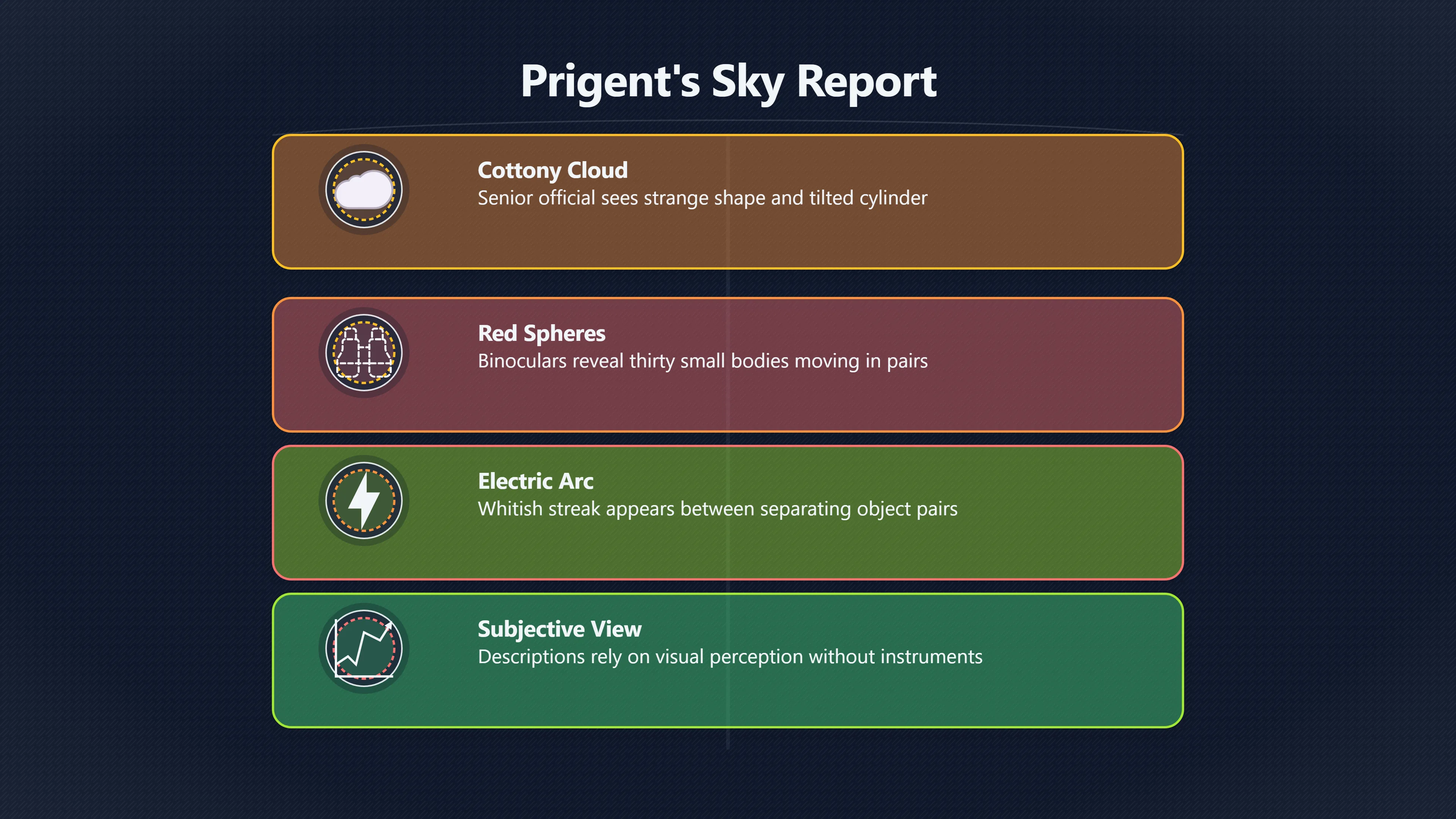 Prigent's Sky Report

Cottony Cloud
Senior official sees strange shape and tilted cylinder

Red Spheres
Binoculars reveal thirty small bodies moving in pairs

Electric Arc
Whitish streak appears between separating object pairs

Subjective View
Descriptions rely on visual perception without instruments